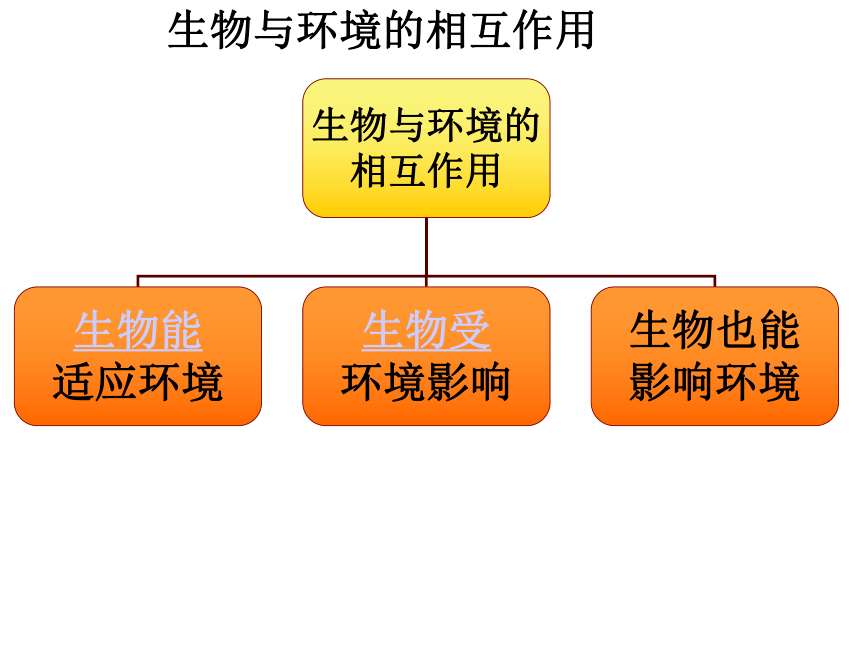 生物与环境的相互作用

生物与环境的相互作用

生物能适应环境

生物受环境影响

生物也能影响环境